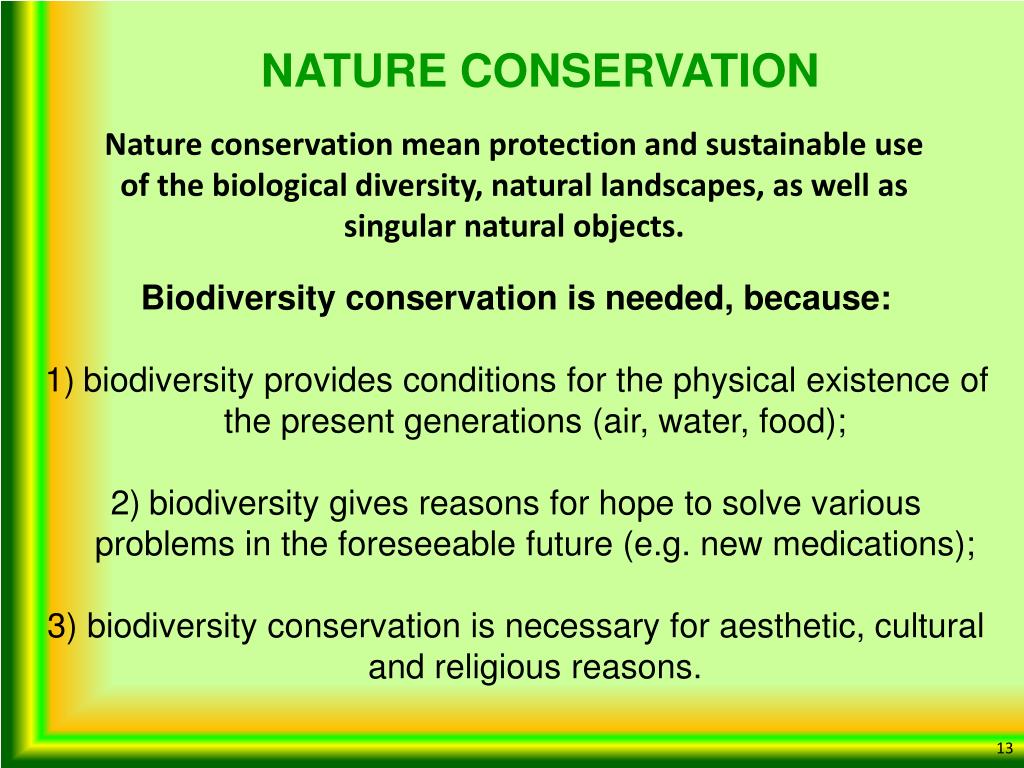 NATURE CONSERVATION

Nature conservation mean protection and sustainable use of the biological diversity, natural landscapes, as well as singular natural objects.

Biodiversity conservation is needed, because:

1) biodiversity provides conditions for the physical existence of the present generations (air, water, food);

2) biodiversity gives reasons for hope to solve various problems in the foreseeable future (e.g. new medications);

3) biodiversity conservation is necessary for aesthetic, cultural and religious reasons.

13